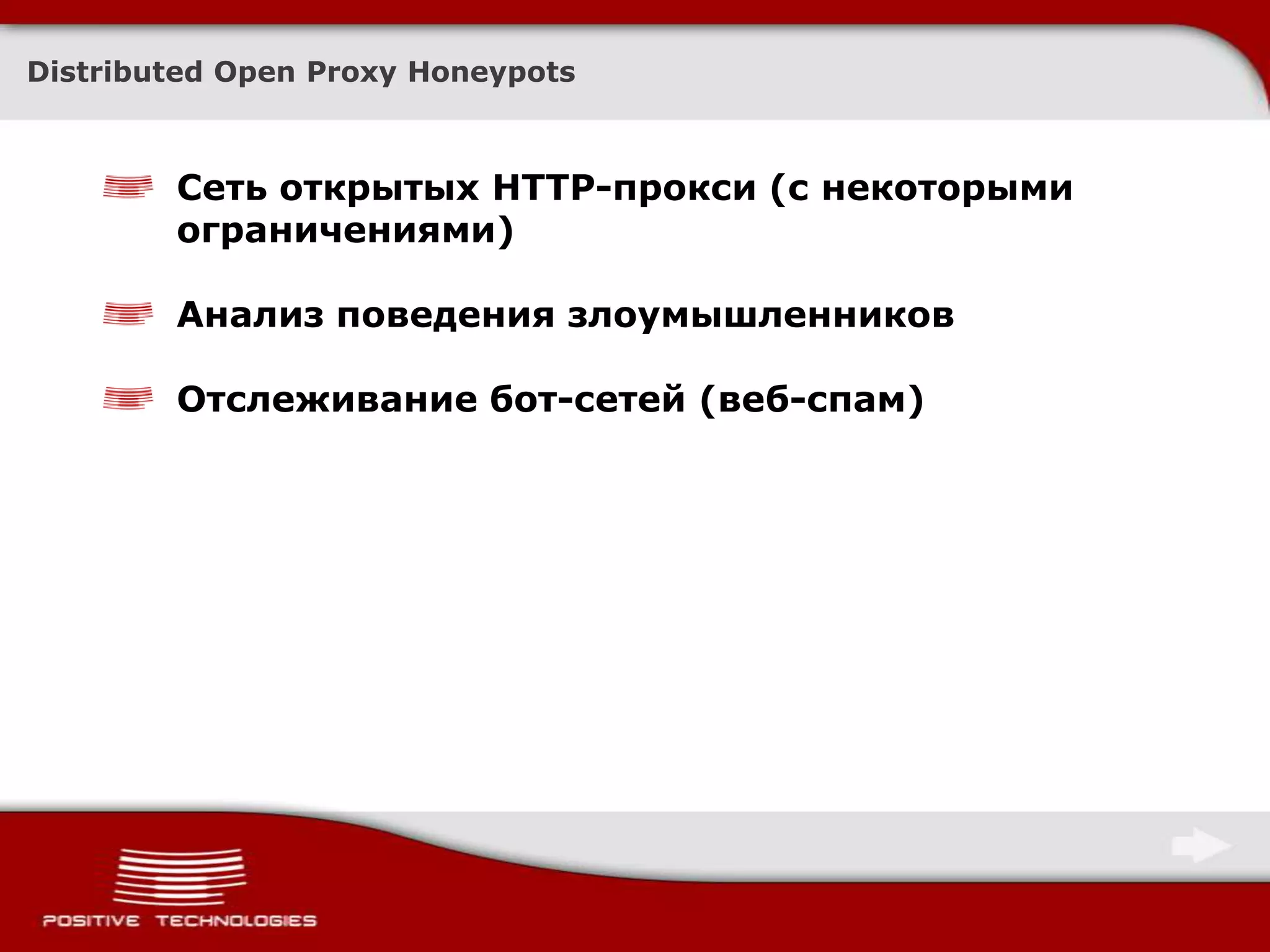 Distributed Open Proxy Honeypots

Сеть открытых HTTP-прокси (с некоторыми ограничениями)

Анализ поведения злоумышленников

Отслеживание бот-сетей (веб-спам)

POSITIVE TECHNOLOGIES